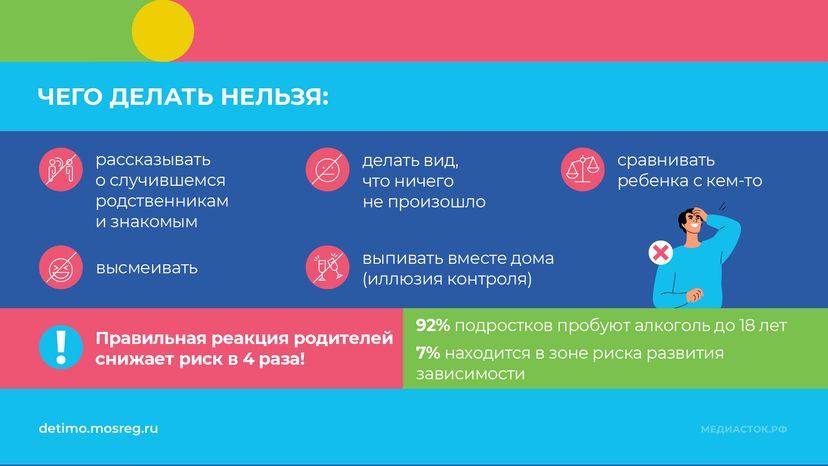 ЧЕГО ДЕЛАТЬ НЕЛЬЗЯ:

рассказывать о случившемся родственникам и знакомым

делать вид, что ничего не произошло

сравнивать ребенка с кем-то

высмеивать

выпивать вместе дома (иллюзия контроля)

Правильная реакция родителей снижает риск в 4 раза!

92% подростков пробуют алкоголь до 18 лет

7% находится в зоне риска развития зависимости

detimo.mosreg.ru

МЕДИАСТОК.РФ